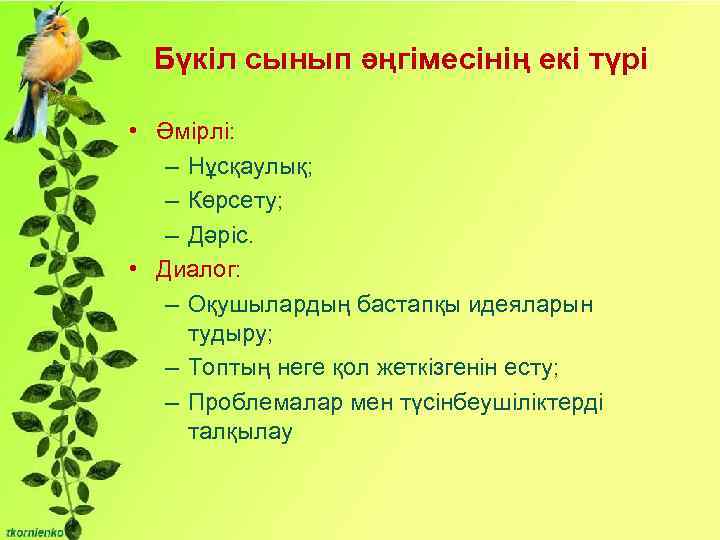 Бүкіл сынып әңгімесінің екі түрі

• Әмірлі:
– Нұсқаулық;
– Көрсету;
– Дәріс.
• Диалог:
– Оқушылардың бастапқы идеяларын тудыру;
– Топтың неге қол жеткізгенін есту;
– Проблемалар мен түсінбеушіліктерді талқылау

tkornienko